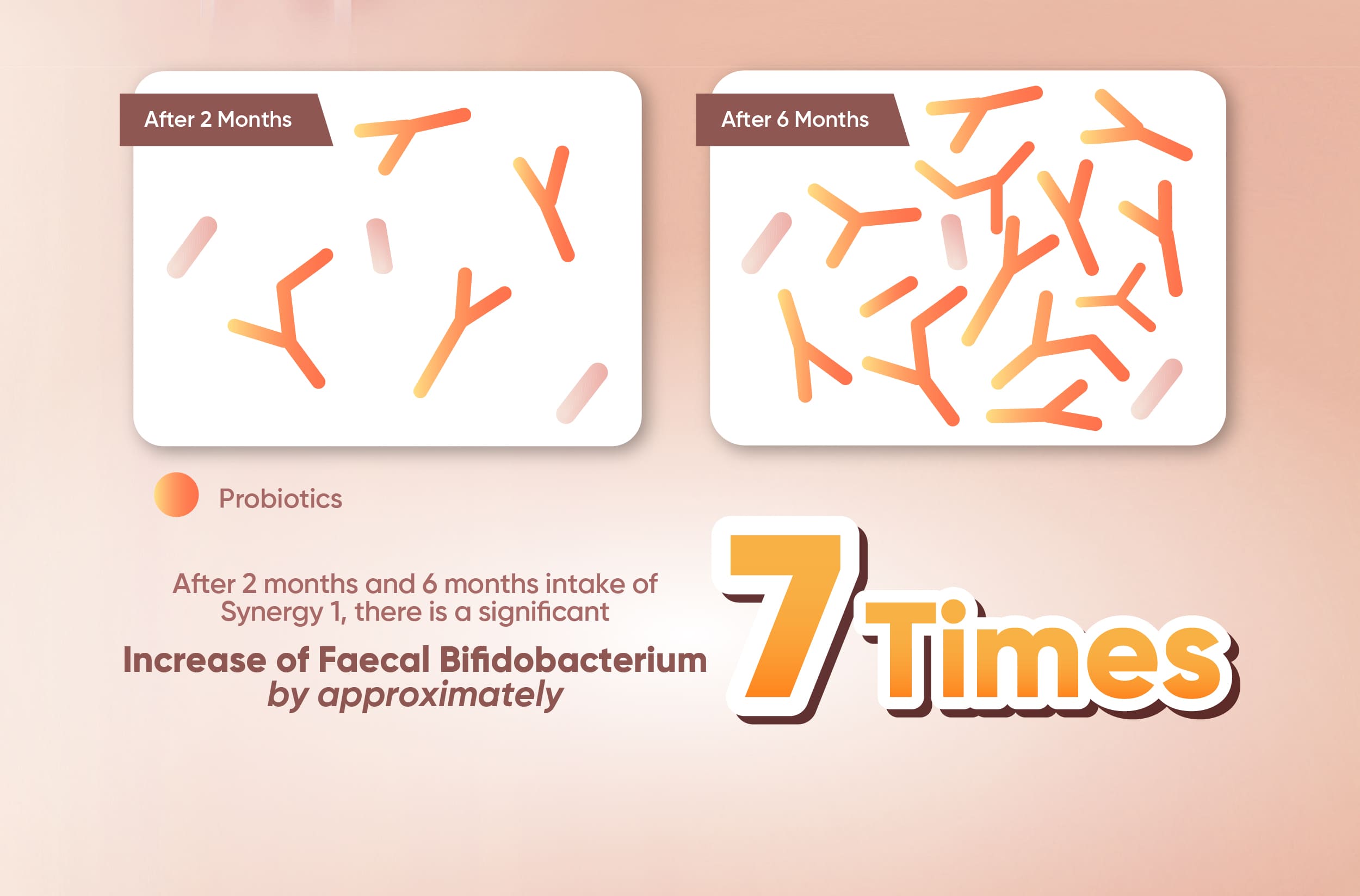 After 2 Months

After 6 Months

Probiotics

After 2 months and 6 months intake of Synergy 1, there is a significant

Increase of Faecal Bifidobacterium by approximately

7 Times